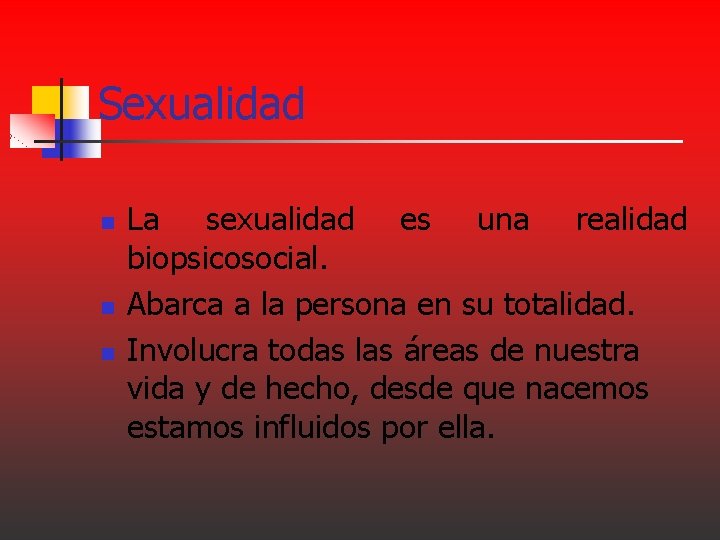 Sexualidad

• La sexualidad es una realidad biopsicosocial.
• Abarca a la persona en su totalidad.
• Involucra todas las áreas de nuestra vida y de hecho, desde que nacemos estamos influidos por ella.